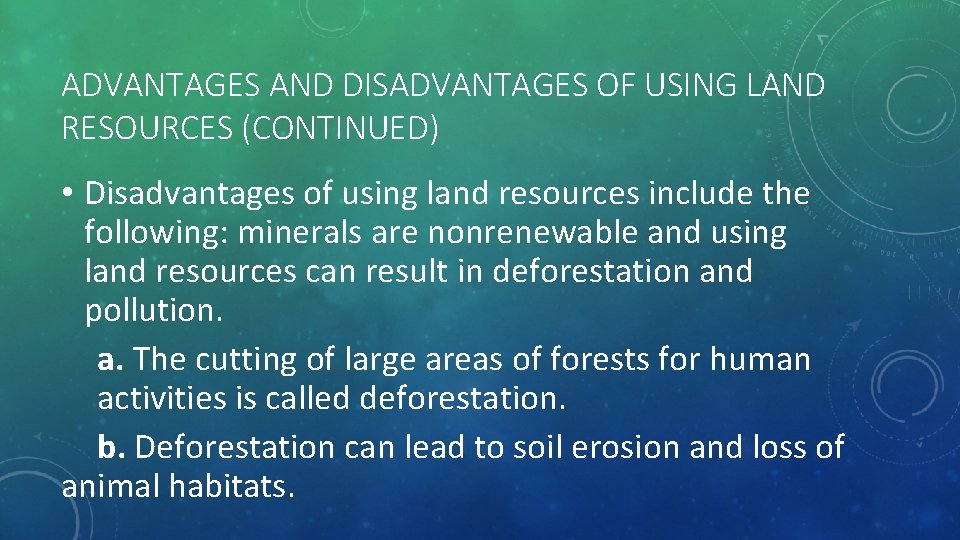 ADVANTAGES AND DISADVANTAGES OF USING LAND RESOURCES (CONTINUED)

• Disadvantages of using land resources include the following: minerals are nonrenewable and using land resources can result in deforestation and pollution.

a. The cutting of large areas of forests for human activities is called deforestation.

b. Deforestation can lead to soil erosion and loss of animal habitats.